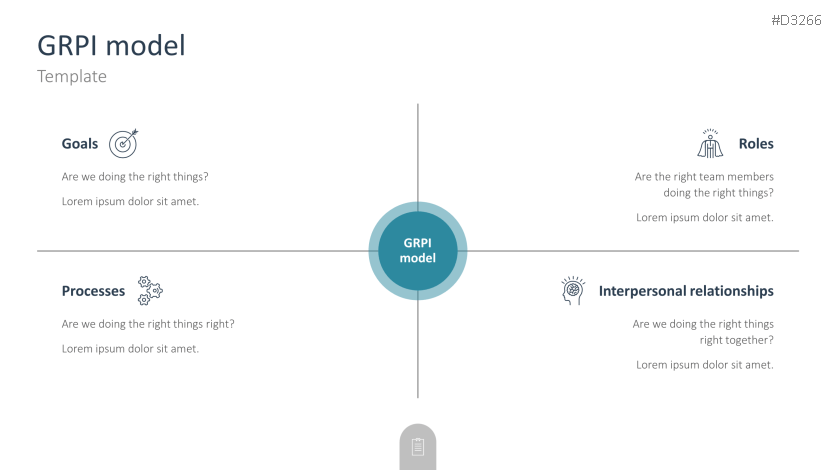 #D3266

GRPI model
Template

Goals
Are we doing the right things?
Lorem ipsum dolor sit amet.

Roles
Are the right team members doing the right things?
Lorem ipsum dolor sit amet.

GRPI model

Processes
Are we doing the right things right?
Lorem ipsum dolor sit amet.

Interpersonal relationships
Are we doing the right things right together?
Lorem ipsum dolor sit amet.